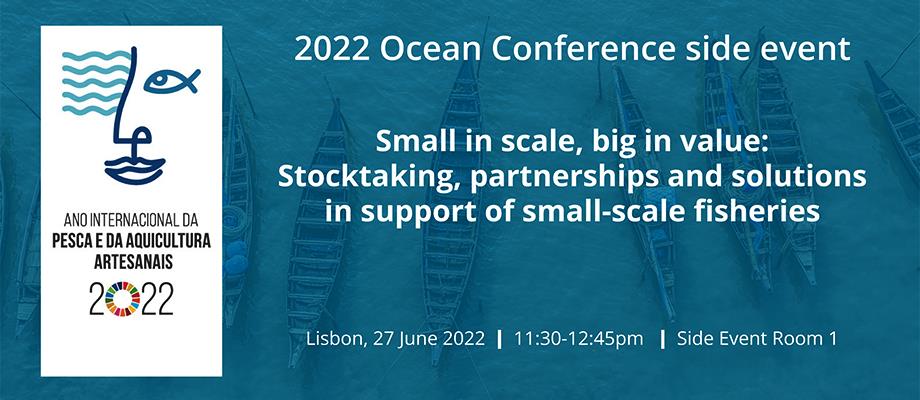 ANO INTERNACIONAL DA
PESCA E DA AQUICULTURA
ARTESANAIS
2022

2022 Ocean Conference side event

Small in scale, big in value:
Stocktaking, partnerships and solutions in support of small-scale fisheries

Lisbon, 27 June 2022 | 11:30-12:45pm | Side Event Room 1